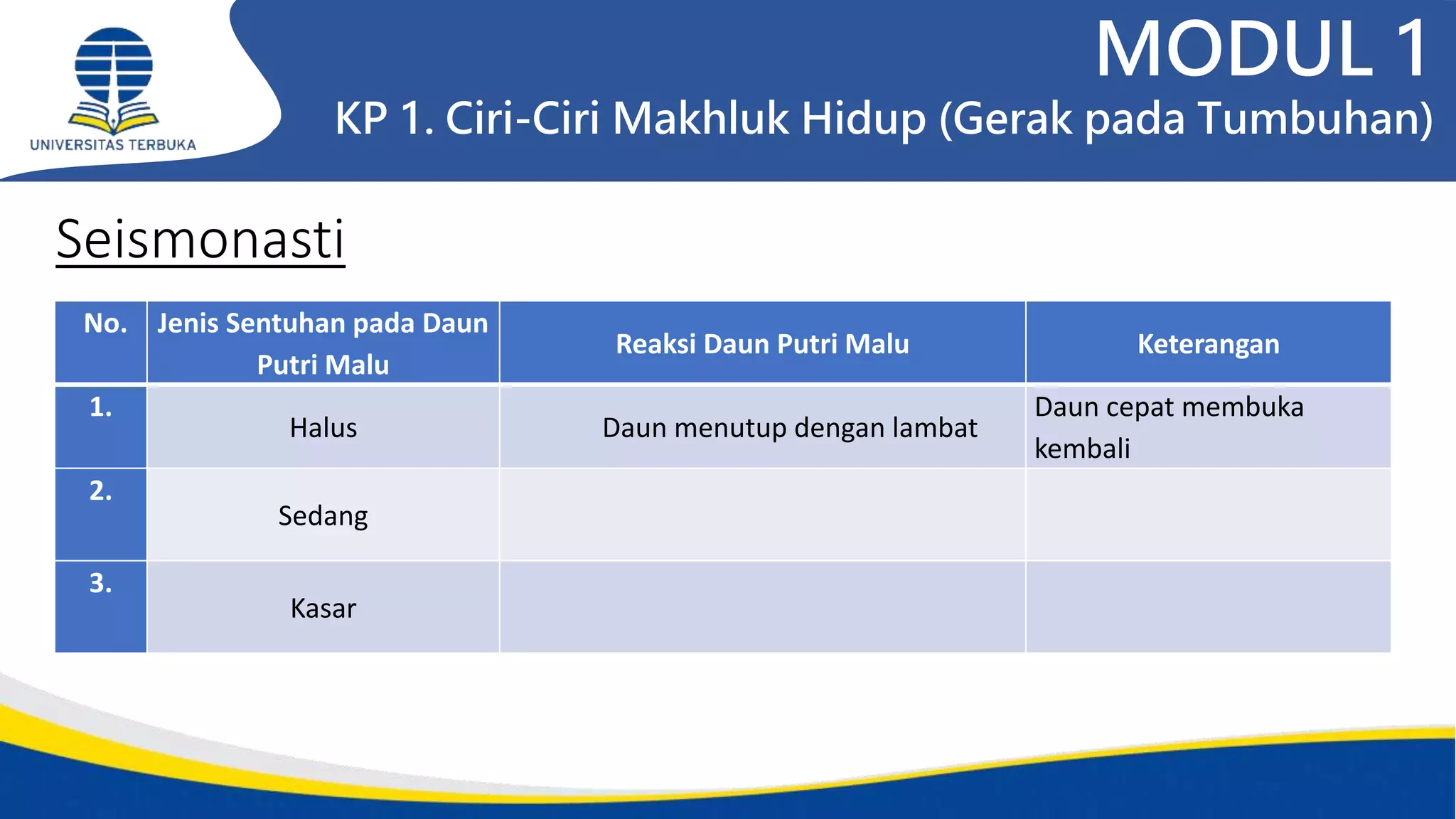 UNIVERSITAS TERBUKA

MODUL 1

KP 1. Ciri-Ciri Makhluk Hidup (Gerak pada Tumbuhan)

Seismonasti

| No. | Jenis Sentuhan pada Daun Putri Malu | Reaksi Daun Putri Malu | Keterangan |
|---|---|---|---|
| 1. | Halus | Daun menutup dengan lambat | Daun cepat membuka kembali |
| 2. | Sedang | | |
| 3. | Kasar | | |